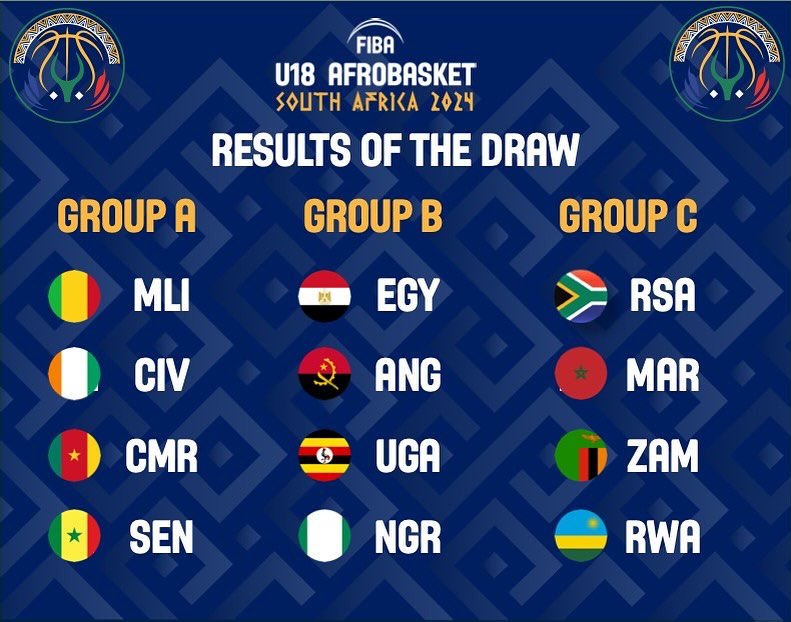 FIBA
U18 AFROBASKET
SOUTH AFRICA 2024

RESULTS OF THE DRAW

GROUP A

MLI

CIV

CMR

SEN

GROUP B

EGY

ANG

UGA

NGR

GROUP C

RSA

MAR

ZAM

RWA